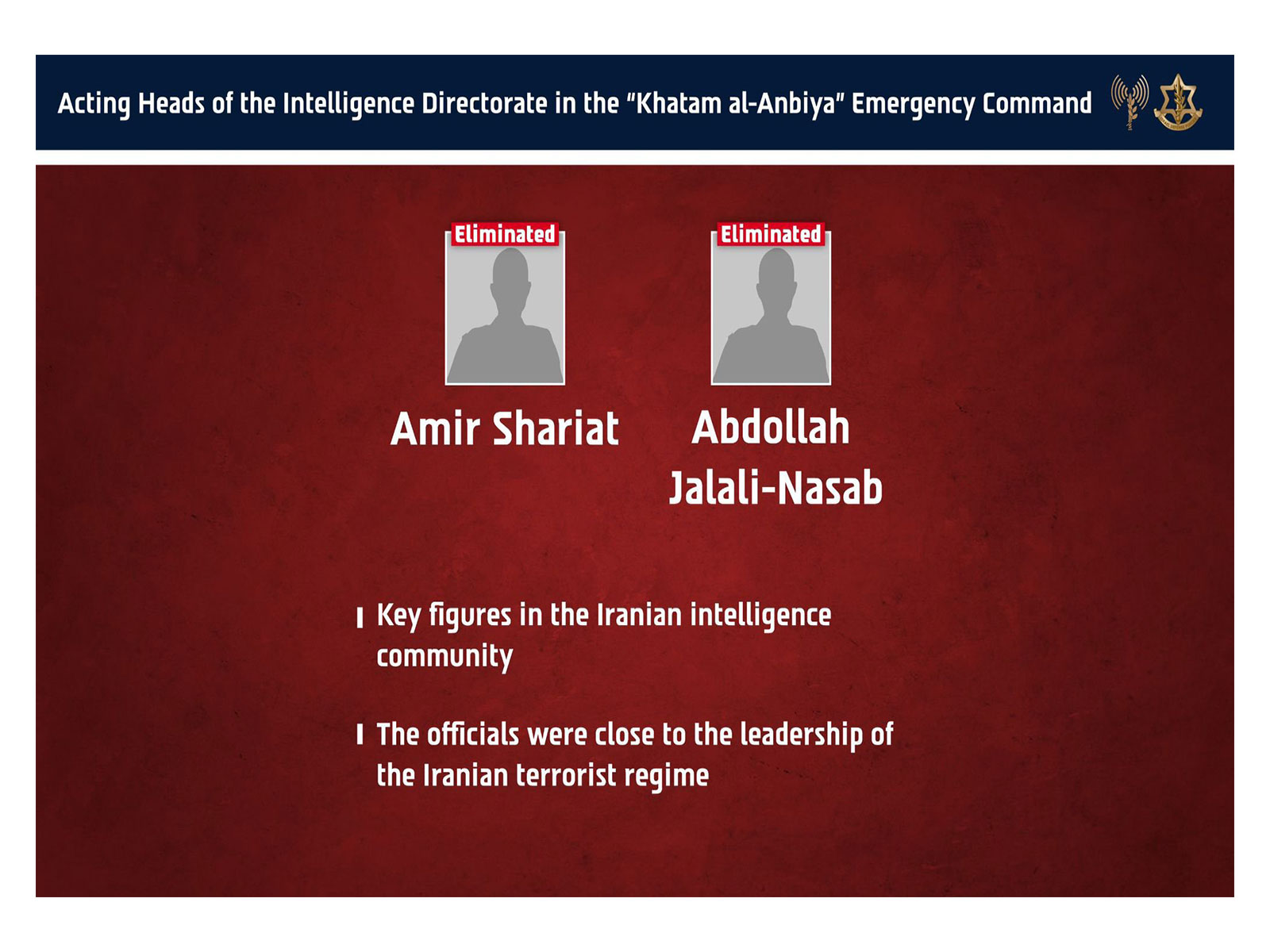 Acting Heads of the Intelligence Directorate in the "Khatam al-Anbiya" Emergency Command

Eliminated

Amir Shariat

Eliminated

Abdollah Jalali-Nasab

Key figures in the Iranian intelligence community

The officials were close to the leadership of the Iranian terrorist regime